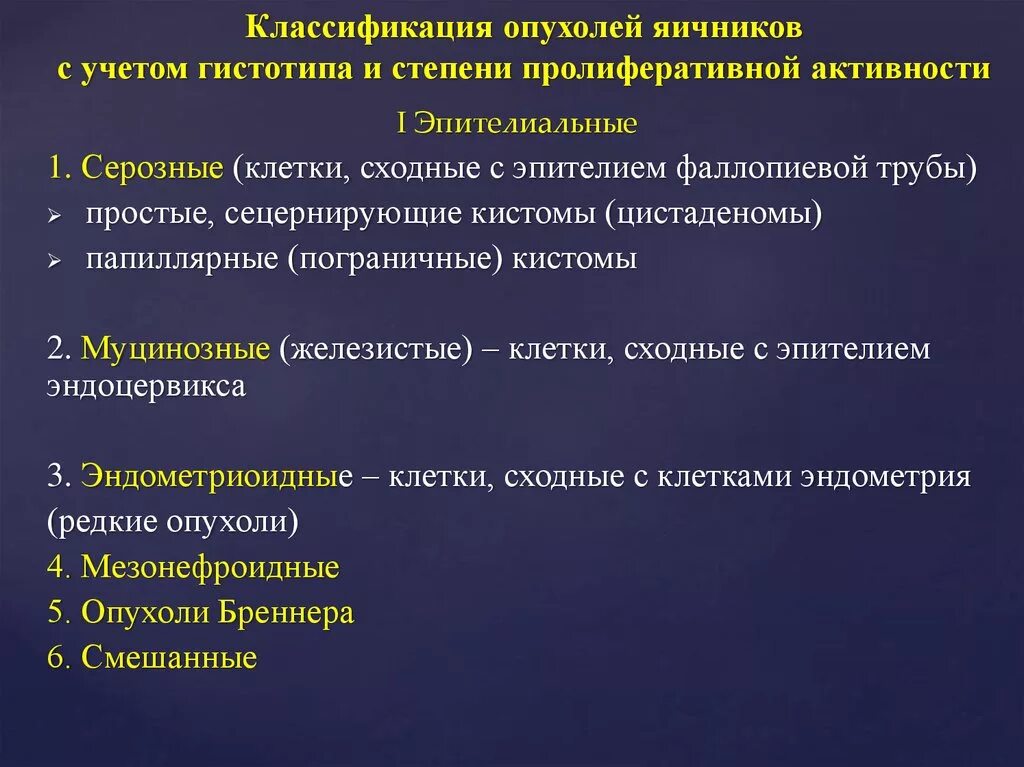 Классификация опухолей яичников с учетом гистотипа и степени пролиферативной активности

I Эпителиальные

1. Серозные (клетки, сходные с эпителием фаллопиевой трубы)
➢ простые, сецернирующие кистомы (цистаденомы)
➢ папиллярные (пограничные) кистомы

2. Муцинозные (железистые) – клетки, сходные с эпителием эндоцервикса

3. Эндометриоидные – клетки, сходные с клетками эндометрия (редкие опухоли)
4. Мезонефроидные
5. Опухоли Бреннера
6. Смешанные